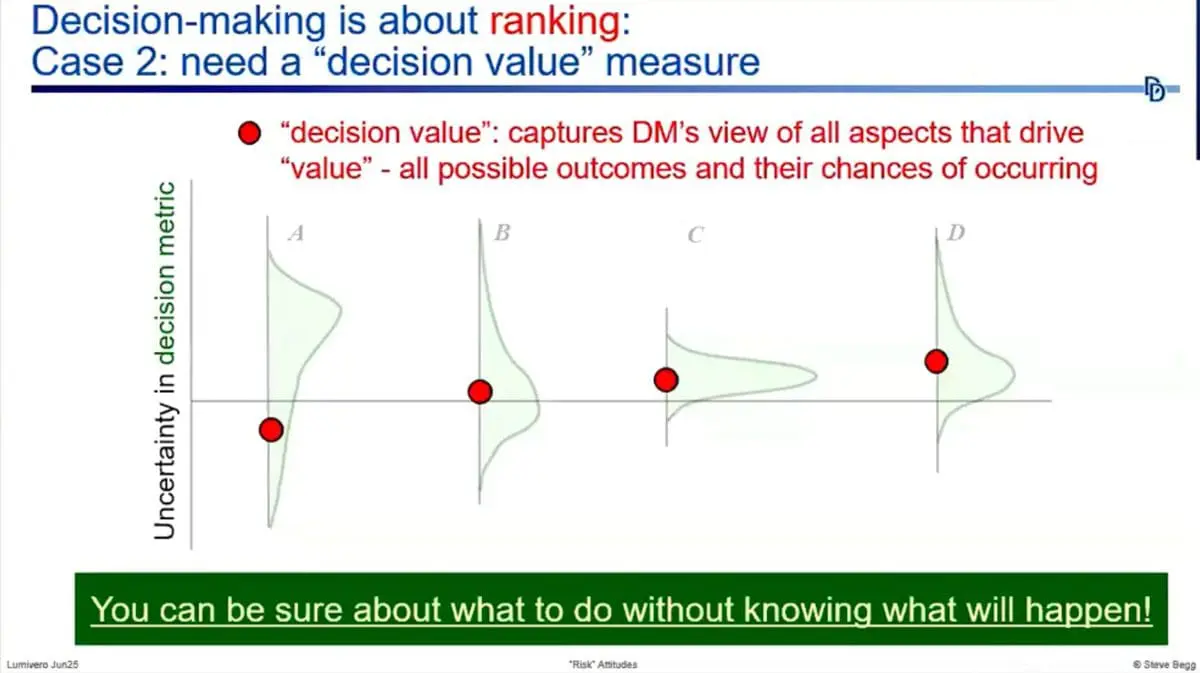 Decision-making is about ranking:
Case 2: need a "decision value" measure

"decision value": captures DM's view of all aspects that drive "value" - all possible outcomes and their chances of occurring

Uncertainty in decision metric

A

B

C

D

You can be sure about what to do without knowing what will happen!

Lumivero Jun25

"Risk" Attitudes

© Steve Begg